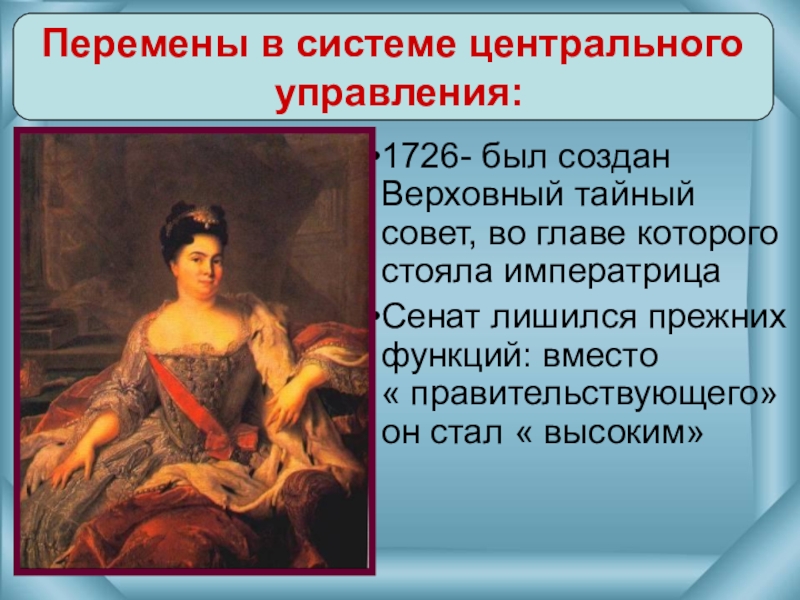 Перемены в системе центрального управления:

•1726- был создан Верховный тайный совет, во главе которого стояла императрица

•Сенат лишился прежних функций: вместо « правительствующего» он стал « высоким»